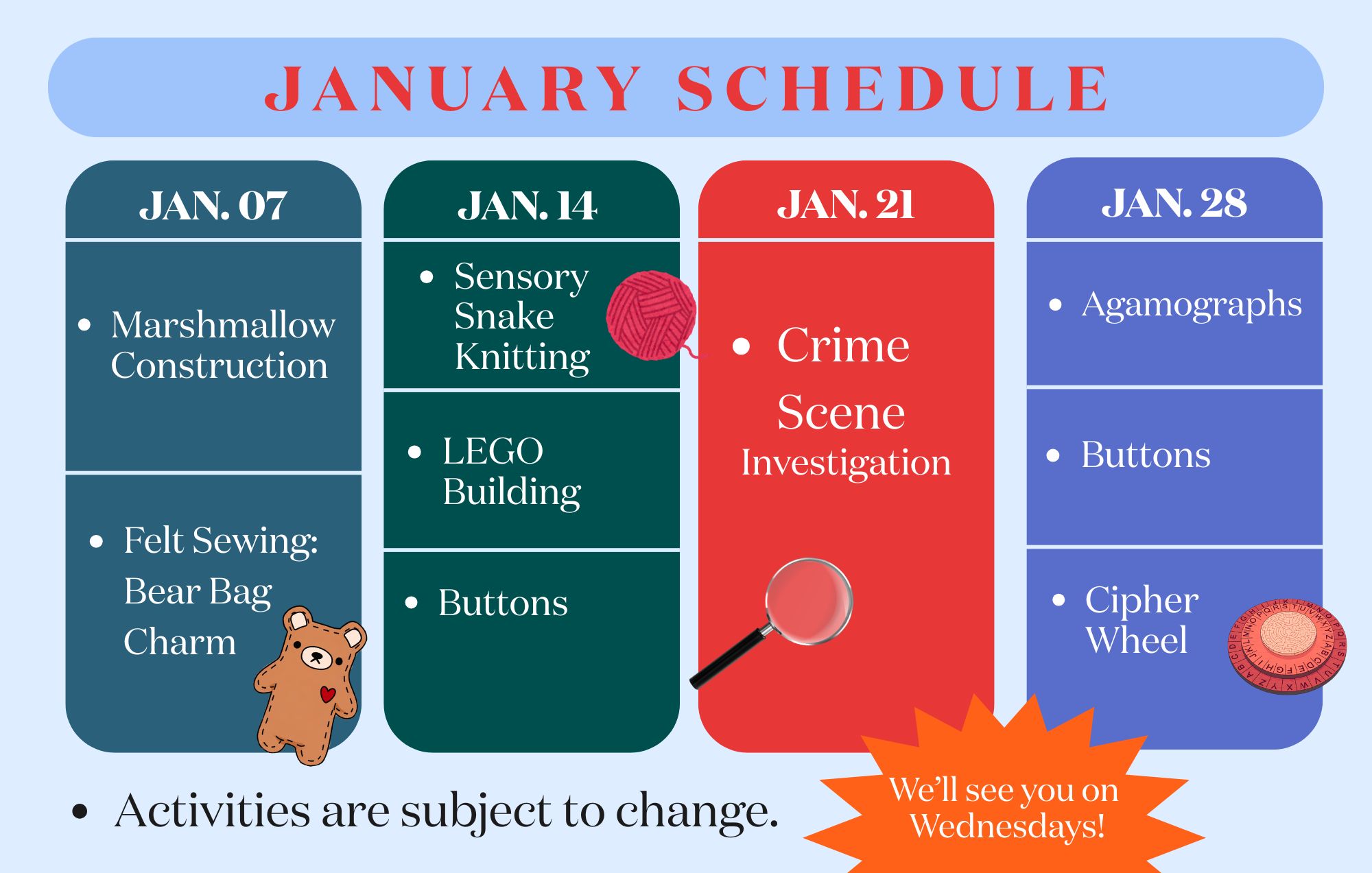 JANUARY SCHEDULE

JAN. 07

- Marshmallow Construction

- Felt Sewing: Bear Bag Charm

JAN. 14

- Sensory Snake Knitting

- LEGO Building

- Buttons

JAN. 21

- Crime Scene Investigation

JAN. 28

- Agamographs

- Buttons

- Cipher Wheel

- Activities are subject to change.

We'll see you on Wednesdays!